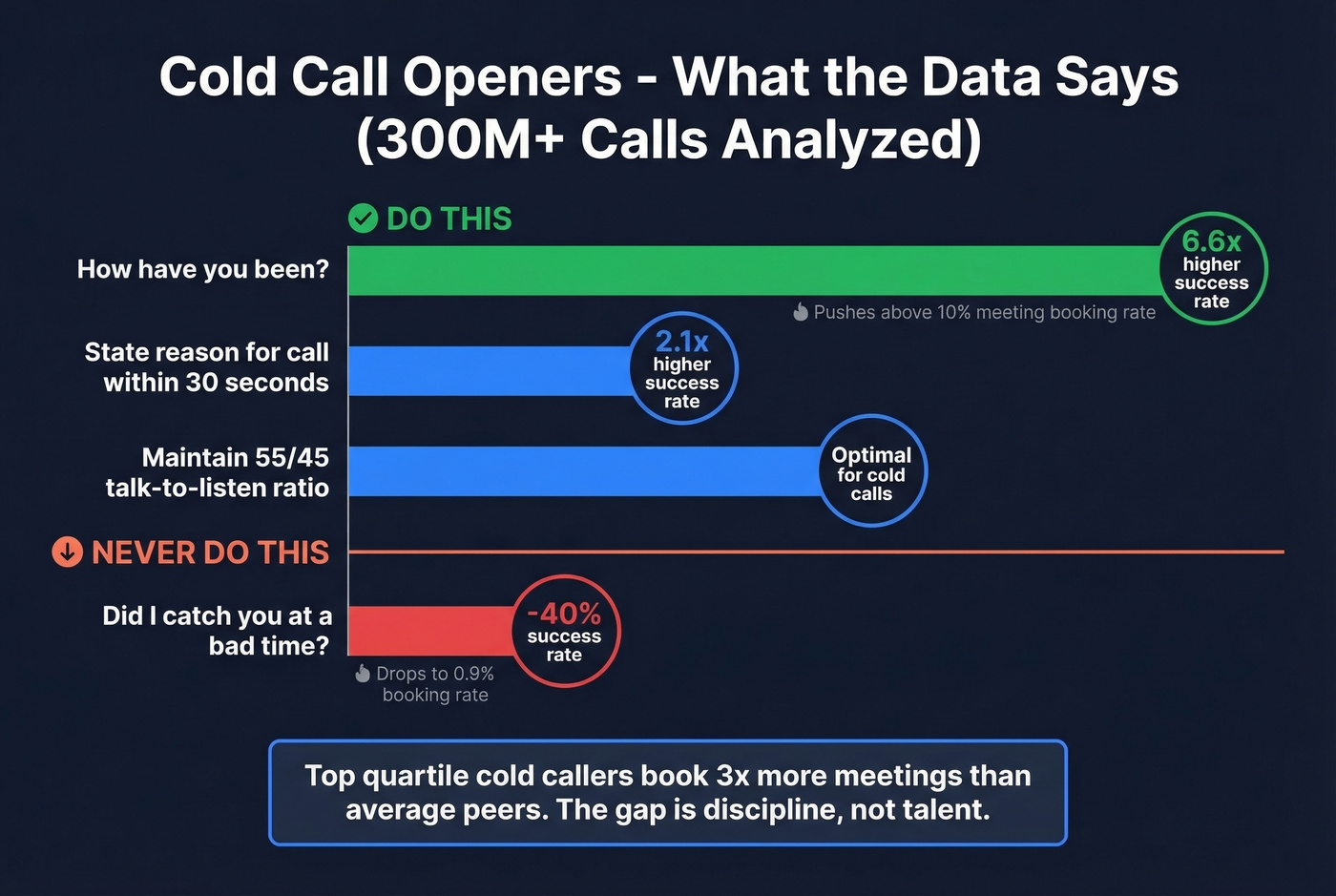 Cold Call Openers - What the Data Says (300M+ Calls Analyzed)

DO THIS

How have you been?

6.6x higher success rate

Pushes above 10% meeting booking rate

State reason for call within 30 seconds

2.1x higher success rate

Maintain 55/45 talk-to-listen ratio

Optimal for cold calls

NEVER DO THIS

Did I catch you at a bad time?

-40% success rate

Drops to 0.9% booking rate

Top quartile cold callers book 3x more meetings than average peers. The gap is discipline, not talent.